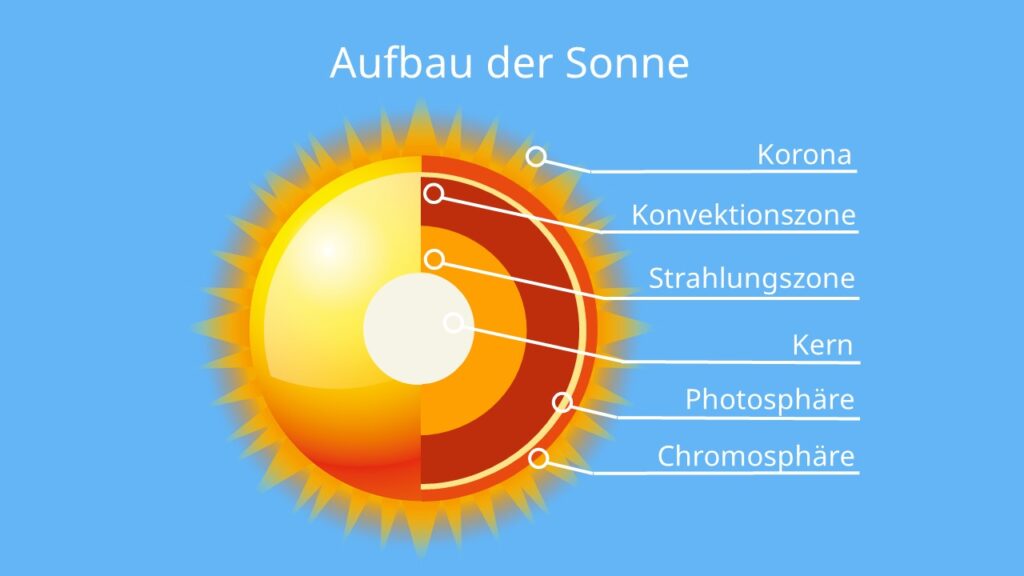 Aufbau der Sonne

Korona

Konvektionszone

Strahlungszone

Kern

Photosphäre

Chromosphäre